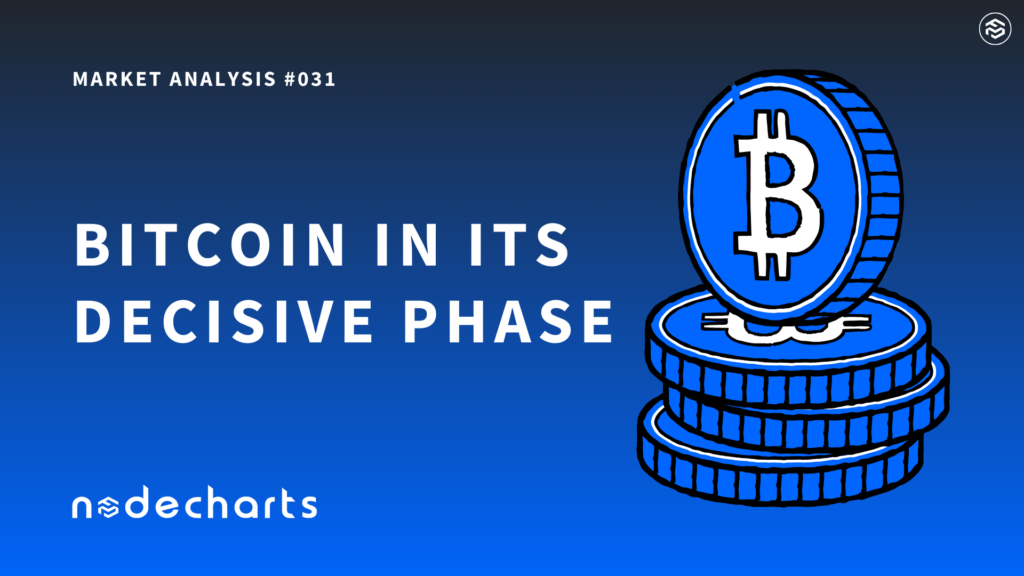 MARKET ANALYSIS #031

BITCOIN IN ITS DECISIVE PHASE

nodecharts